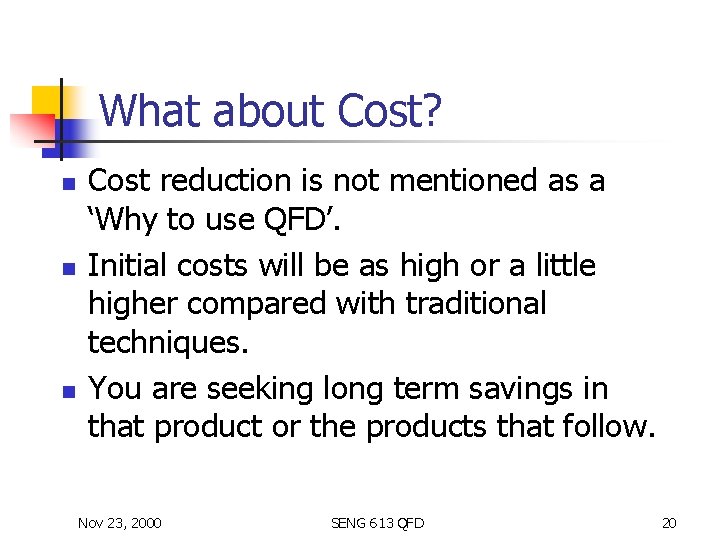 What about Cost?

- Cost reduction is not mentioned as a ‘Why to use QFD’.
- Initial costs will be as high or a little higher compared with traditional techniques.
- You are seeking long term savings in that product or the products that follow.

Nov 23, 2000

SENG 613 QFD

20